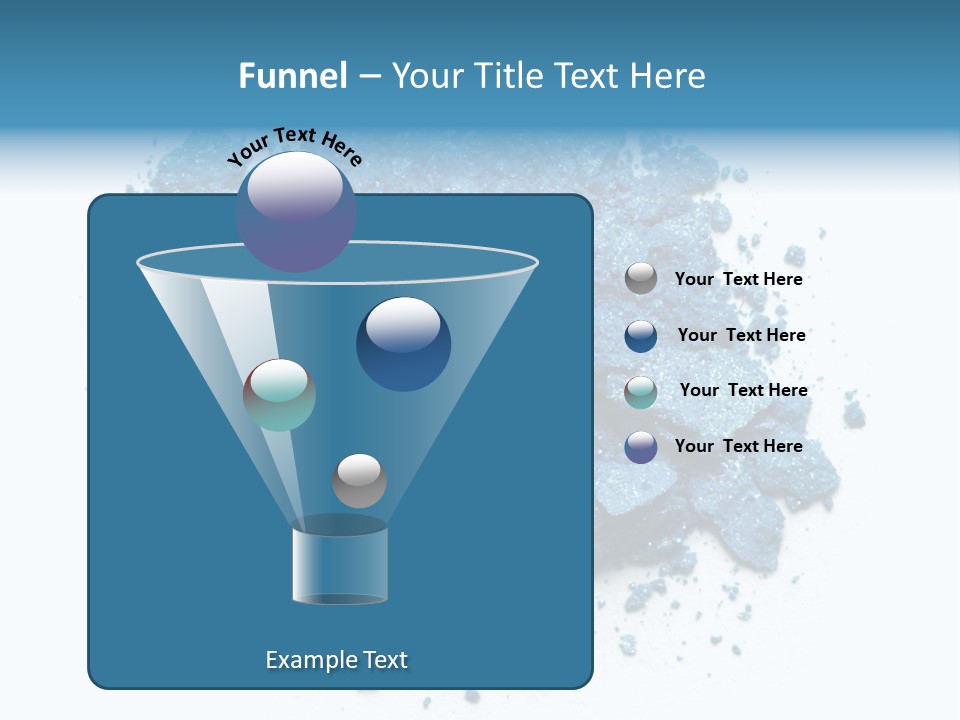 Funnel – Your Title Text Here

Your Text Here

Your Text Here

Your Text Here

Your Text Here

Your Text Here

Example Text